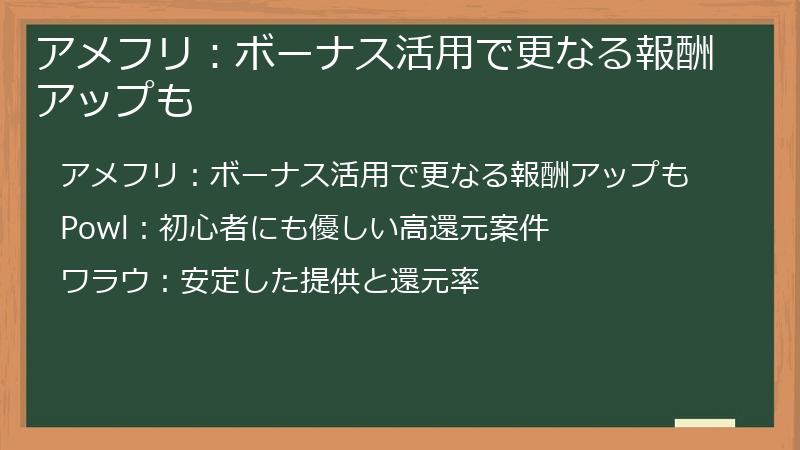 アメフリ：ボーナス活用で更なる報酬アップも

アメフリ：ボーナス活用で更なる報酬アップも

Powl：初心者にも優しい高還元案件

ワラウ：安定した提供と還元率